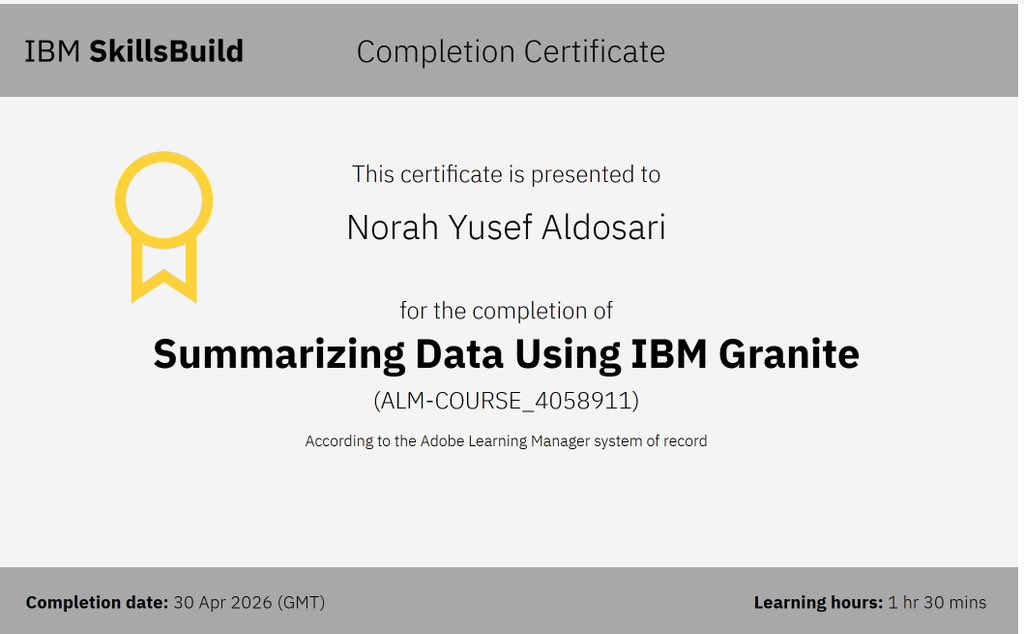 IBM SkillsBuild

Completion Certificate

This certificate is presented to

Norah Yusef Aldosari

for the completion of

Summarizing Data Using IBM Granite

(ALM-COURSE_4058911)

According to the Adobe Learning Manager system of record

Completion date: 30 Apr 2026 (GMT)

Learning hours: 1 hr 30 mins